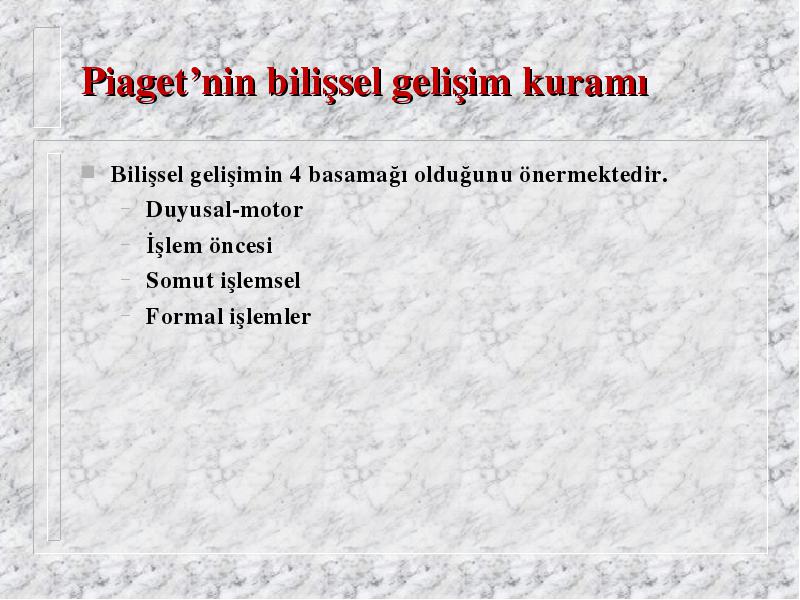 Piaget’nin bilişsel gelişim kuramı

Bilişsel gelişimin 4 basamağı olduğunu önermektedir.
– Duyusal-motor
– İşlem öncesi
– Somut işlemsel
– Formal işlemler